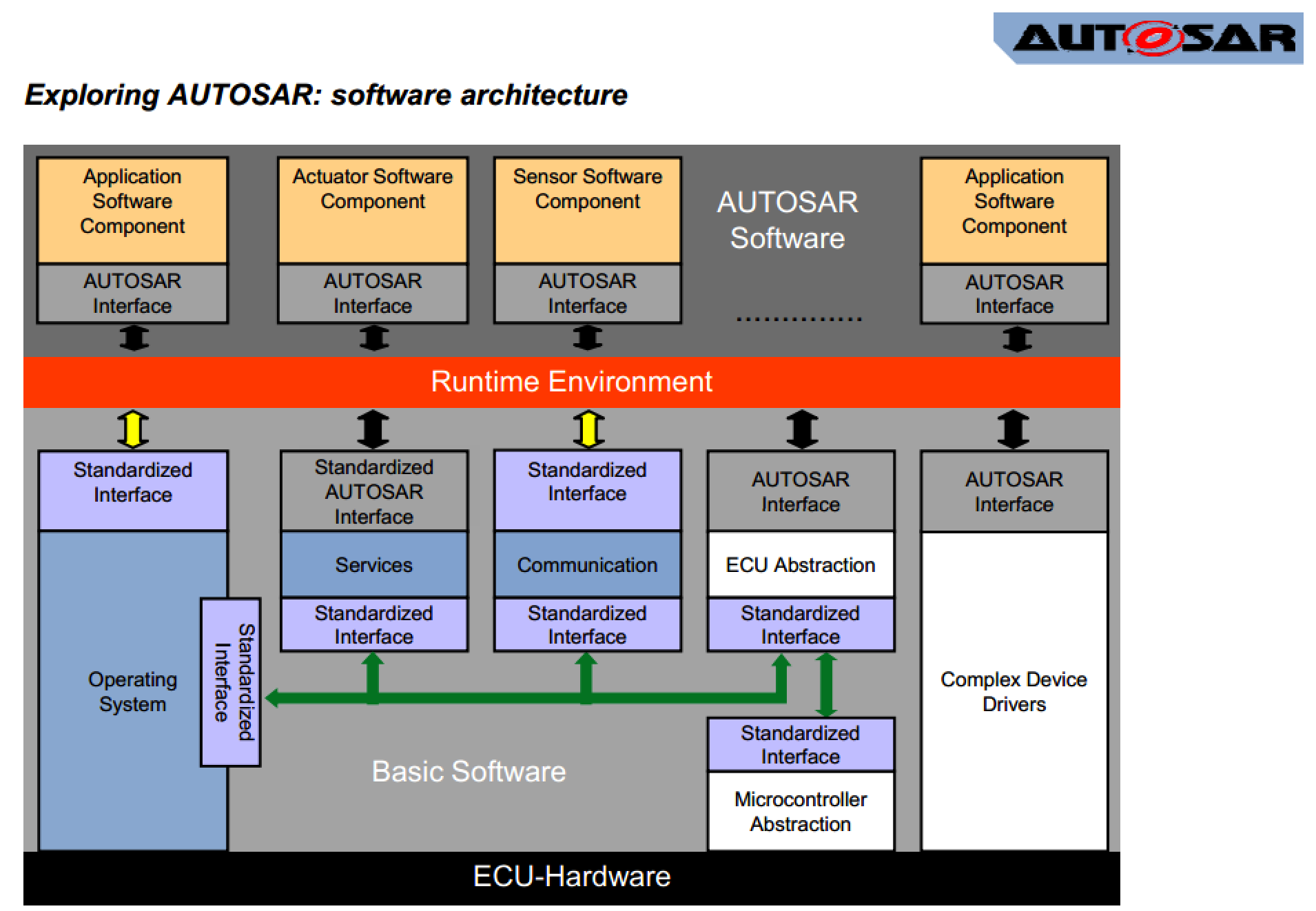 AUTOSAR

Exploring AUTOSAR: software architecture

Application Software Component

AUTOSAR Interface

Actuator Software Component

AUTOSAR Interface

Sensor Software Component

AUTOSAR Interface

AUTOSAR Software

..............

Application Software Component

AUTOSAR Interface

Runtime Environment

Standardized Interface

Operating System

Standardized Interface

Standardized AUTOSAR Interface

Services

Standardized Interface

Standardized Interface

Communication

Standardized Interface

AUTOSAR Interface

ECU Abstraction

Standardized Interface

Standardized Interface

Microcontroller Abstraction

AUTOSAR Interface

Complex Device Drivers

Basic Software

ECU-Hardware